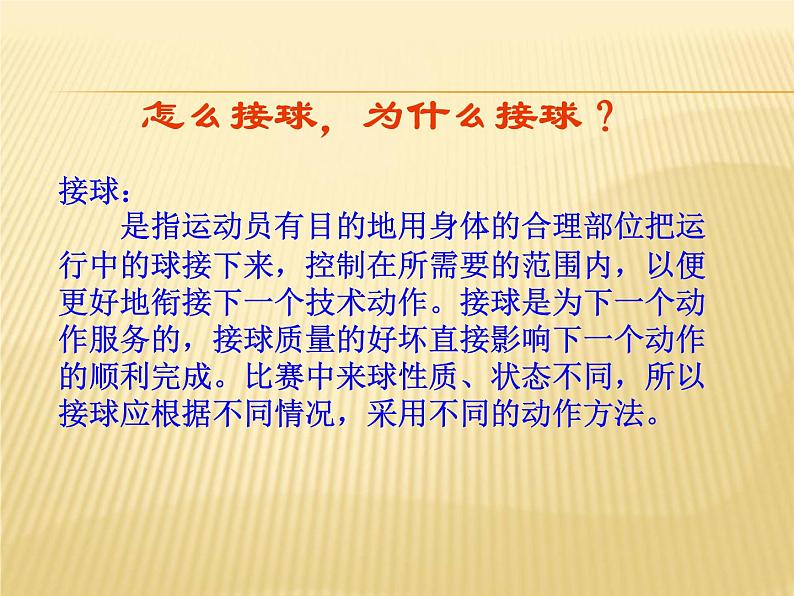 怎么接球，为什么接球？

接球：

是指运动员有目的地用身体的合理部位把运行中的球接下来，控制在所需要的范围内，以便更好地衔接下一个技术动作。接球是为下一个动作服务的，接球质量的好坏直接影响下一个动作的顺利完成。比赛中来球性质、状态不同，所以接球应根据不同情况，采用不同的动作方法。